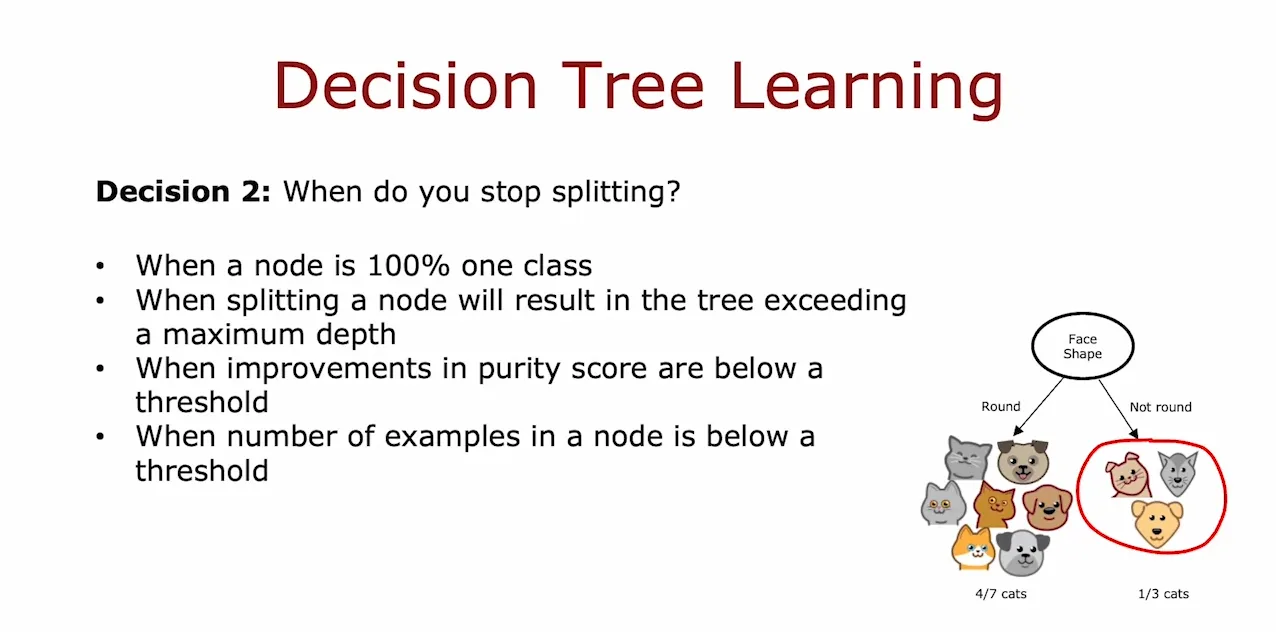 Decision Tree Learning

Decision 2: When do you stop splitting?

• When a node is 100% one class
• When splitting a node will result in the tree exceeding a maximum depth
• When improvements in purity score are below a threshold
• When number of examples in a node is below a threshold

Face Shape

Round

Not round

4/7 cats

1/3 cats